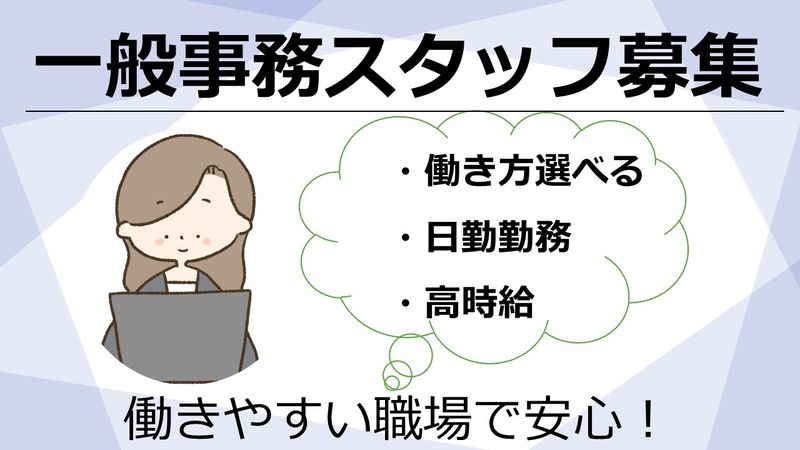 一般事務スタッフ募集

・働き方選べる

・日勤勤務

・高時給

働きやすい職場で安心！